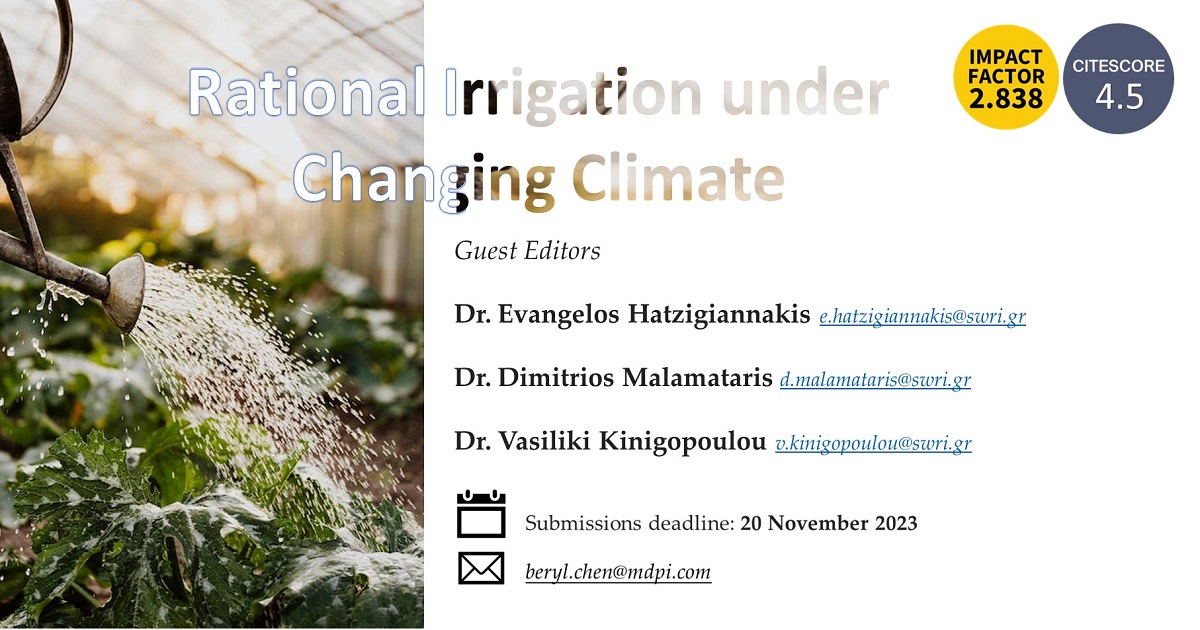 Rational Irrigation under Changing Climate

IMPACT FACTOR 2.838

CITESCORE 4.5

Guest Editors

Dr. Evangelos Hatzigiannakis e.hatzigiannakis@swri.gr

Dr. Dimitrios Malamataris d.malamataris@swri.gr

Dr. Vasiliki Kinigopoulou v.kinigopoulou@swri.gr

Submissions deadline: 20 November 2023

beryl.chen@mdpi.com